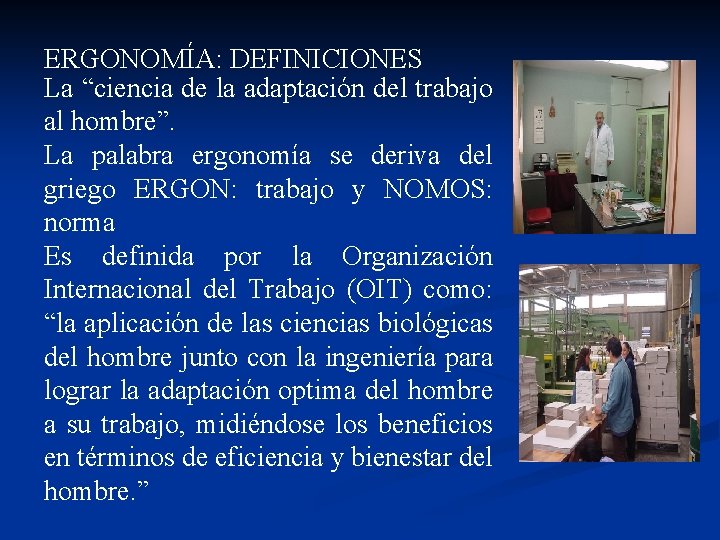 ERGONOMÍA: DEFINICIONES
La “ciencia de la adaptación del trabajo al hombre”.
La palabra ergonomía se deriva del griego ERGON: trabajo y NOMOS: norma
Es definida por la Organización Internacional del Trabajo (OIT) como: “la aplicación de las ciencias biológicas del hombre junto con la ingeniería para lograr la adaptación optima del hombre a su trabajo, midiéndose los beneficios en términos de eficiencia y bienestar del hombre.”